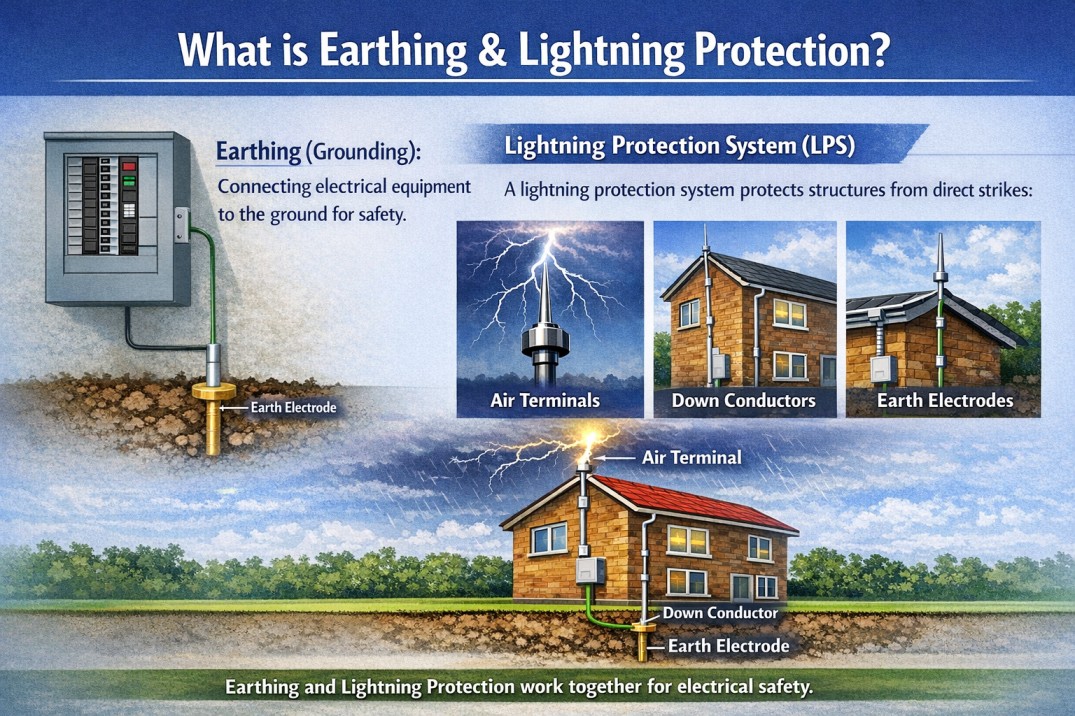 What is Earthing & Lightning Protection?

Earthing (Grounding):
Connecting electrical equipment to the ground for safety.

Earth Electrode

Lightning Protection System (LPS)

A lightning protection system protects structures from direct strikes:

Air Terminals

Down Conductors

Earth Electrodes

Air Terminal

Down Conductor

Earth Electrode

Earthing and Lightning Protection work together for electrical safety.